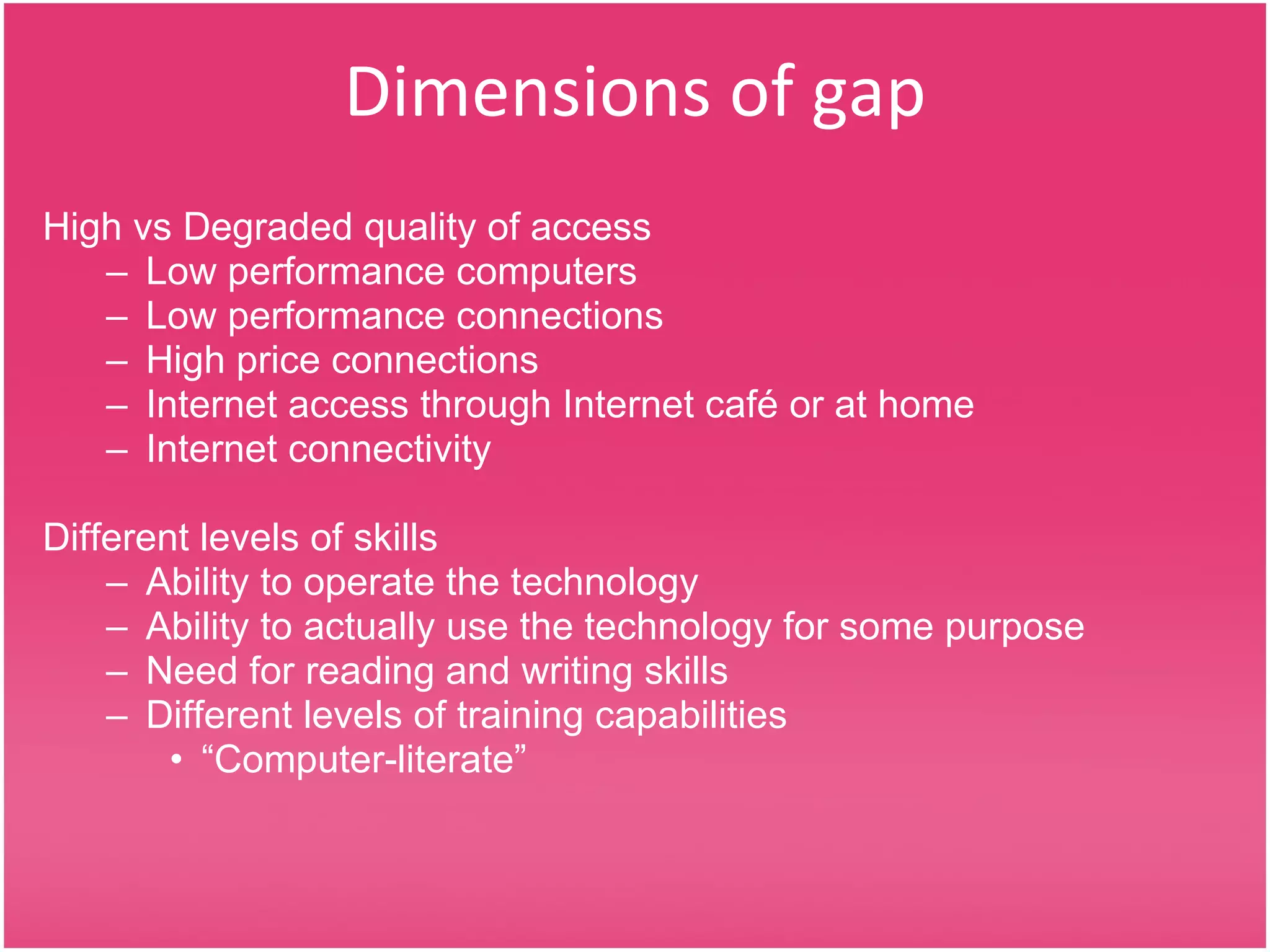 Dimensions of gap

High vs Degraded quality of access
– Low performance computers
– Low performance connections
– High price connections
– Internet access through Internet café or at home
– Internet connectivity

Different levels of skills
– Ability to operate the technology
– Ability to actually use the technology for some purpose
– Need for reading and writing skills
– Different levels of training capabilities
• “Computer-literate”